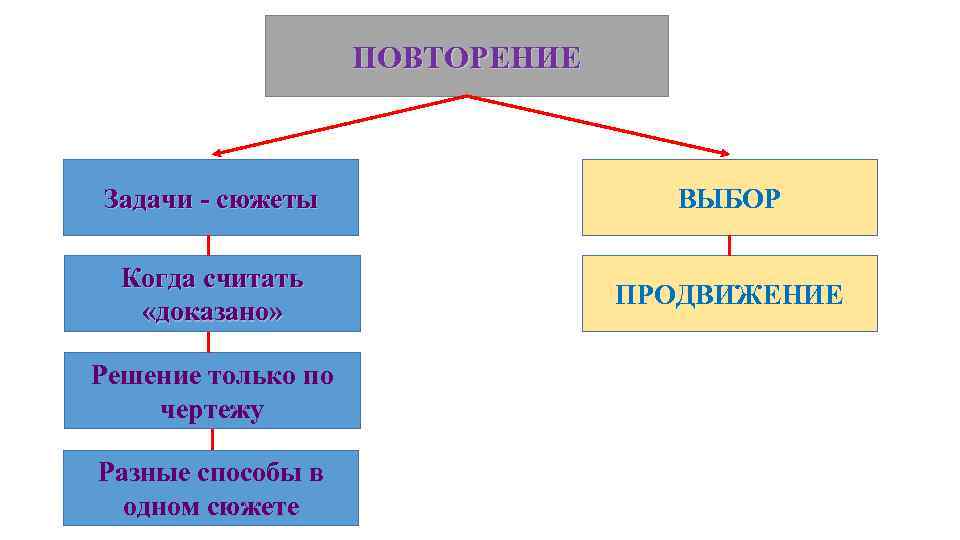 ПОВТОРЕНИЕ

Задачи - сюжеты

Когда считать «доказано»

Решение только по чертежу

Разные способы в одном сюжете

ВЫБОР

ПРОДВИЖЕНИЕ